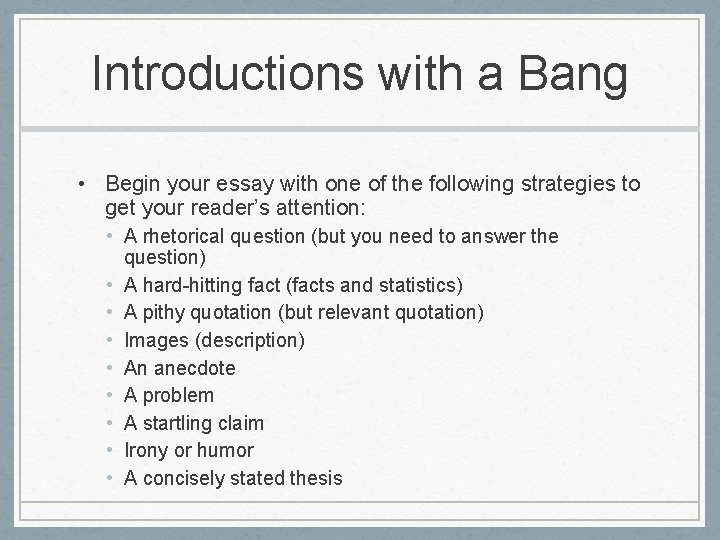 Introductions with a Bang

• Begin your essay with one of the following strategies to get your reader's attention:
  • A rhetorical question (but you need to answer the question)
  • A hard-hitting fact (facts and statistics)
  • A pithy quotation (but relevant quotation)
  • Images (description)
  • An anecdote
  • A problem
  • A startling claim
  • Irony or humor
  • A concisely stated thesis